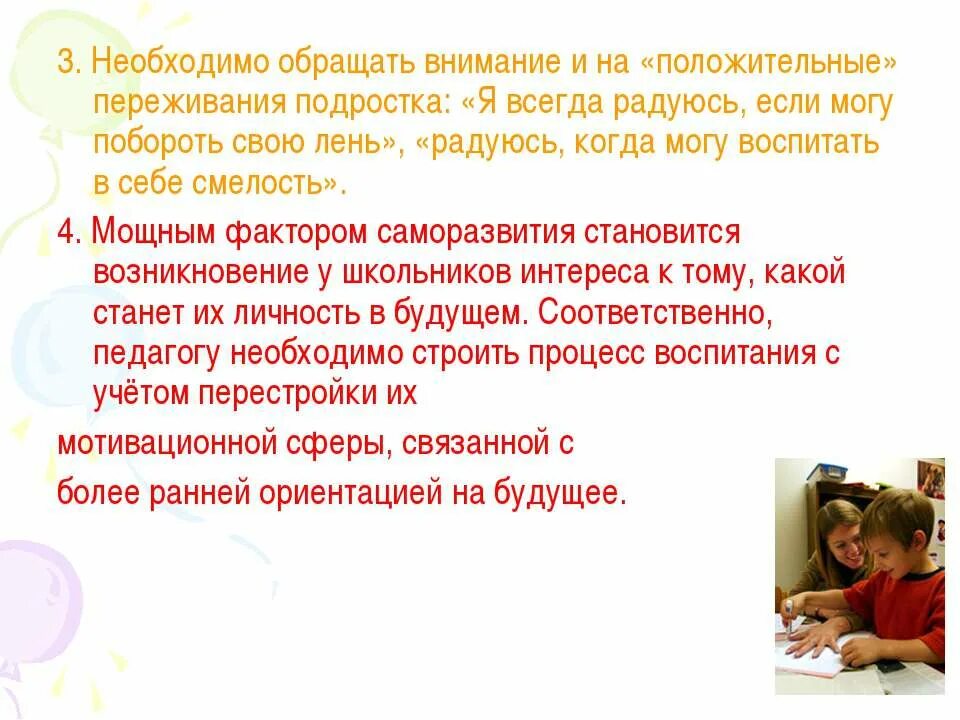 3. Необходимо обращать внимание и на «положительные» переживания подростка: «Я всегда радуюсь, если могу побороть свою лень», «радуюсь, когда могу воспитать в себе смелость».

4. Мощным фактором саморазвития становится возникновение у школьников интереса к тому, какой станет их личность в будущем. Соответственно, педагогу необходимо строить процесс воспитания с учётом перестройки их

мотивационной сферы, связанной с

более ранней ориентацией на будущее.